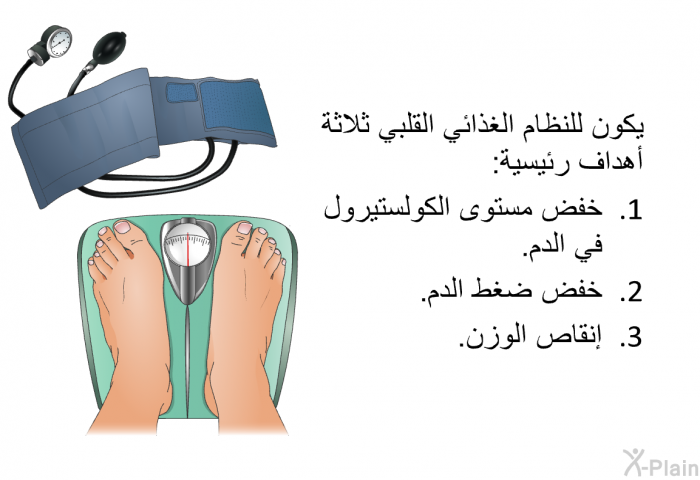 يكون للنظام الغذائي القلبي ثلاثة أهداف رئيسية:

1. خفض مستوى الكولستيرول في الدم.

2. خفض ضغط الدم.

3. إنقاص الوزن.

X-Plain